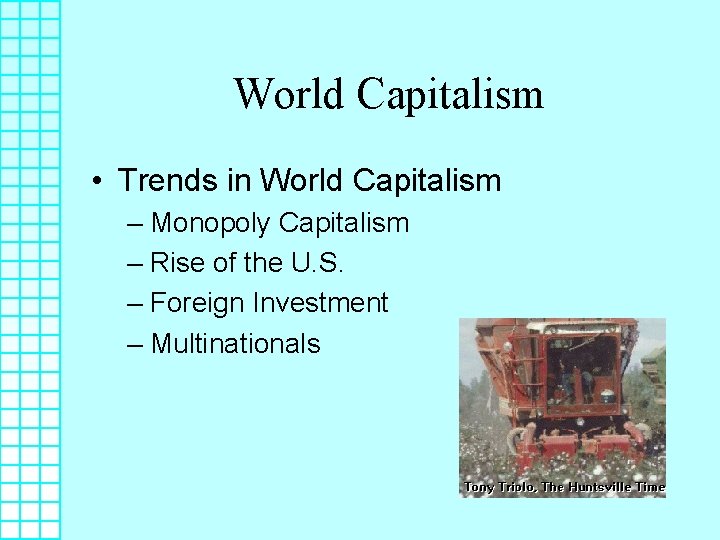 World Capitalism

• Trends in World Capitalism
– Monopoly Capitalism
– Rise of the U.S.
– Foreign Investment
– Multinationals

Tony Triolo, The Huntsville Time